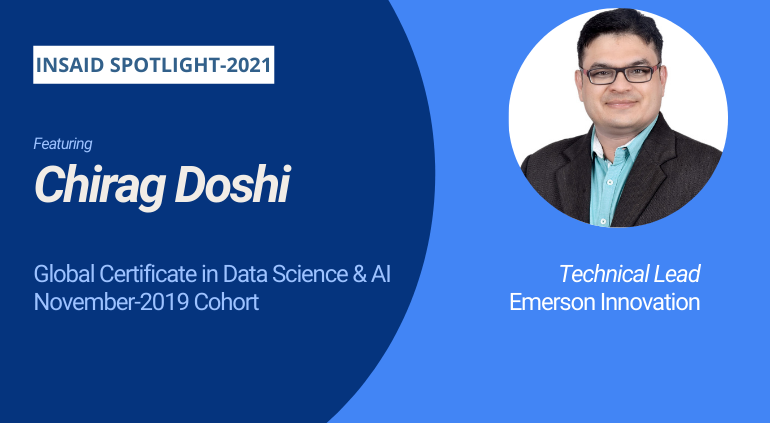 INSAID SPOTLIGHT-2021

Featuring

Chirag Doshi

Global Certificate in Data Science & AI
November-2019 Cohort

Technical Lead
Emerson Innovation